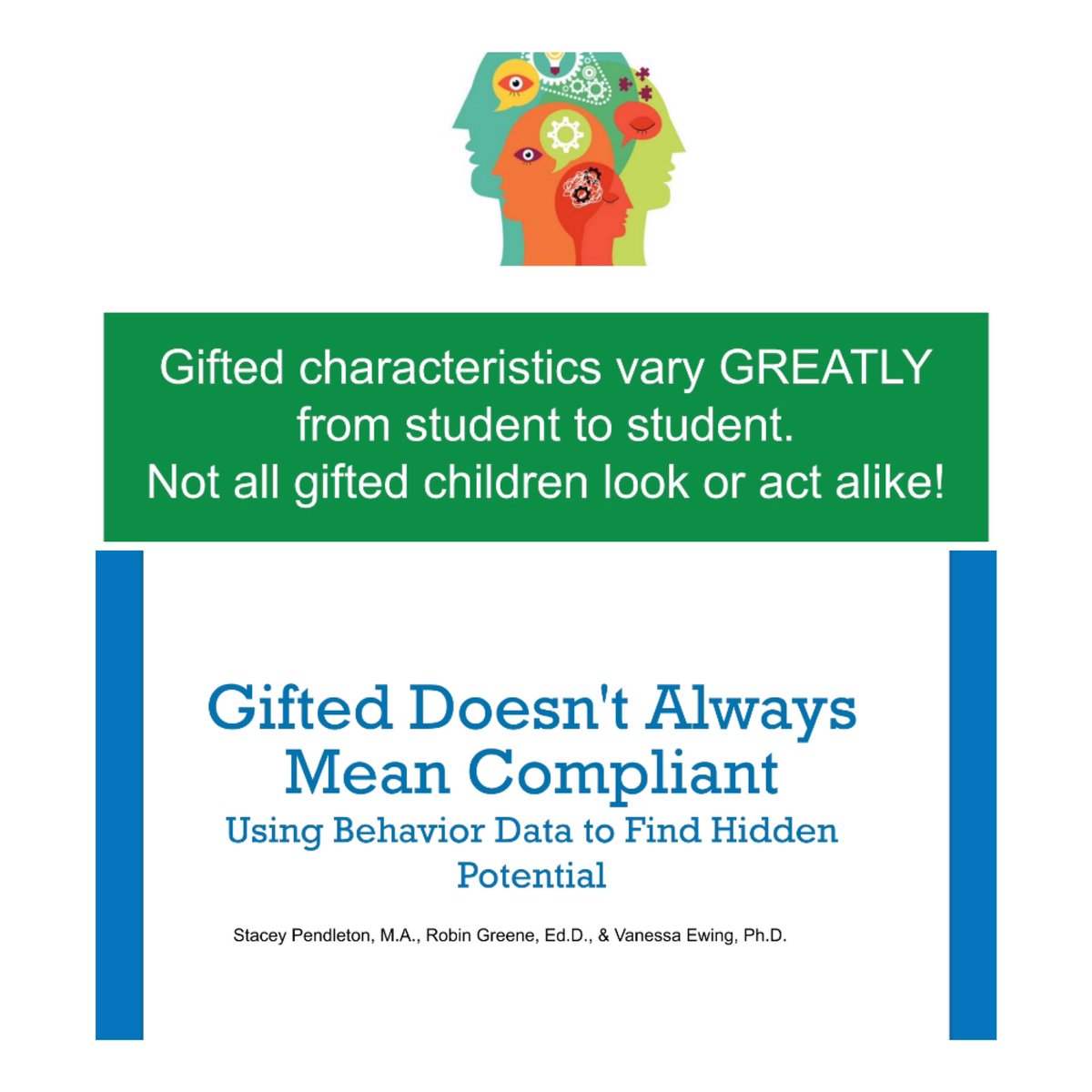 Gifted characteristics vary GREATLY from student to student.
Not all gifted children look or act alike!

Gifted Doesn't Always Mean Compliant
Using Behavior Data to Find Hidden Potential

Stacey Pendleton, M.A., Robin Greene, Ed.D., & Vanessa Ewing, Ph.D.